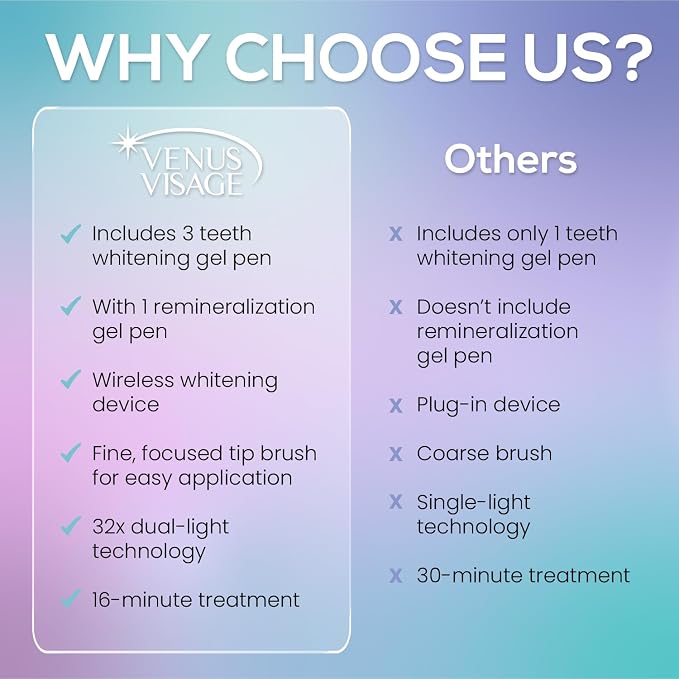 WHY CHOOSE US?

VENUS VISAGE

✓ Includes 3 teeth whitening gel pen

✓ With 1 remineralization gel pen

✓ Wireless whitening device

✓ Fine, focused tip brush for easy application

✓ 32x dual-light technology

✓ 16-minute treatment

Others

x Includes only 1 teeth whitening gel pen

x Doesn't include remineralization gel pen

x Plug-in device

x Coarse brush

x Single-light technology

x 30-minute treatment